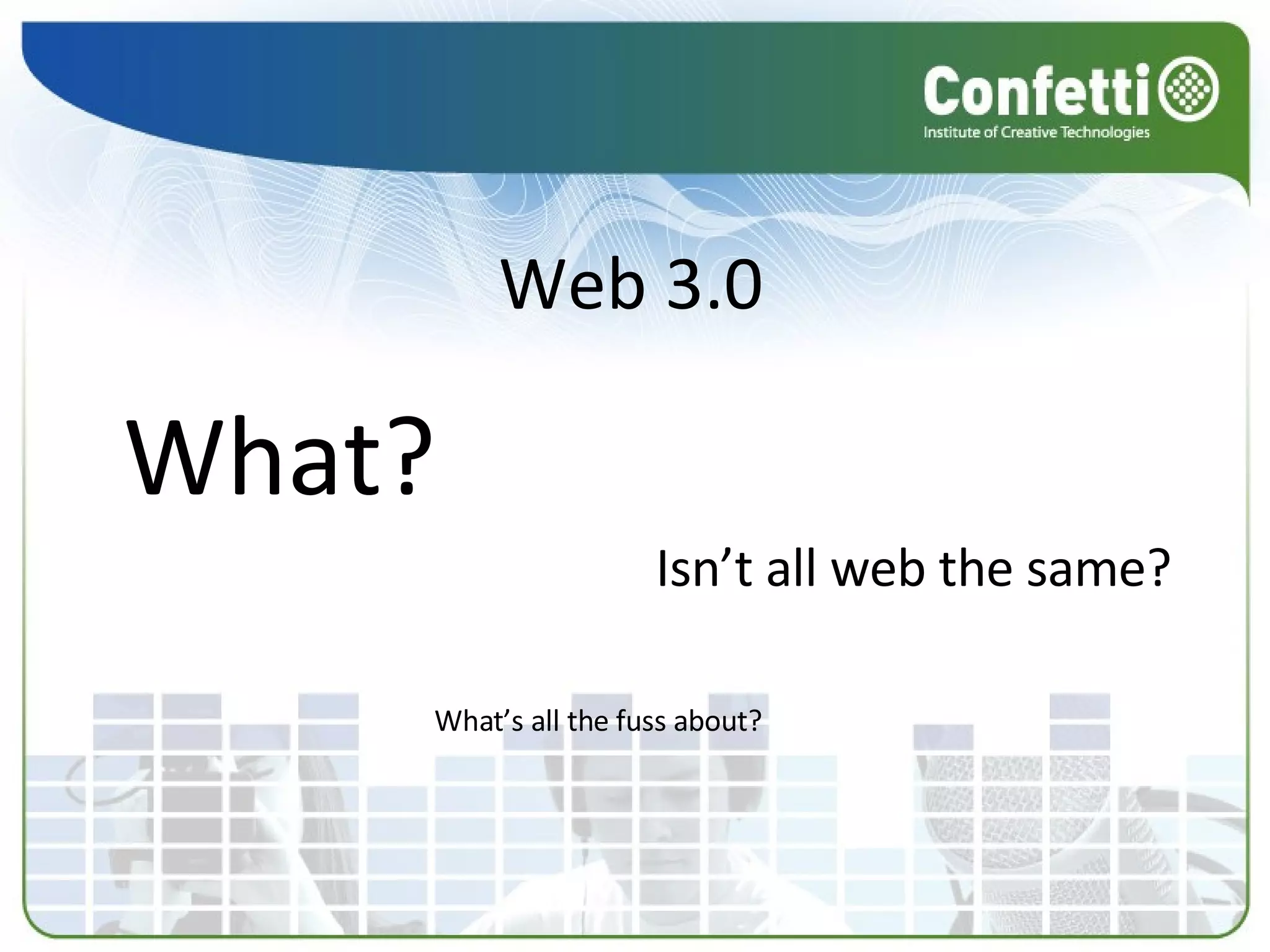 Confetti
Institute of Creative Technologies

Web 3.0

What?

Isn’t all web the same?

What’s all the fuss about?